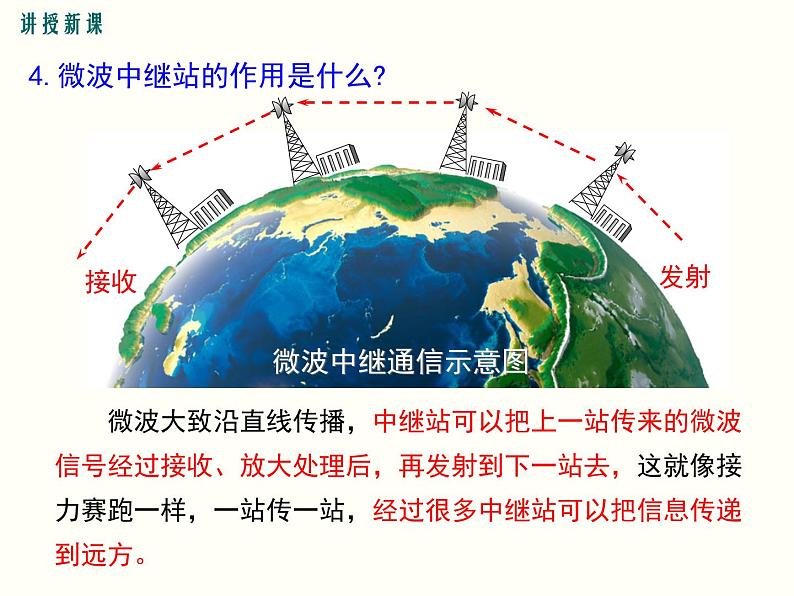 讲授新课

4. 微波中继站的作用是什么?

接收

发射

微波中继通信示意图

微波大致沿直线传播，中继站可以把上一站传来的微波信号经过接收、放大处理后，再发射到下一站去，这就像接力赛跑一样，一站传一站，经过很多中继站可以把信息传递到远方。